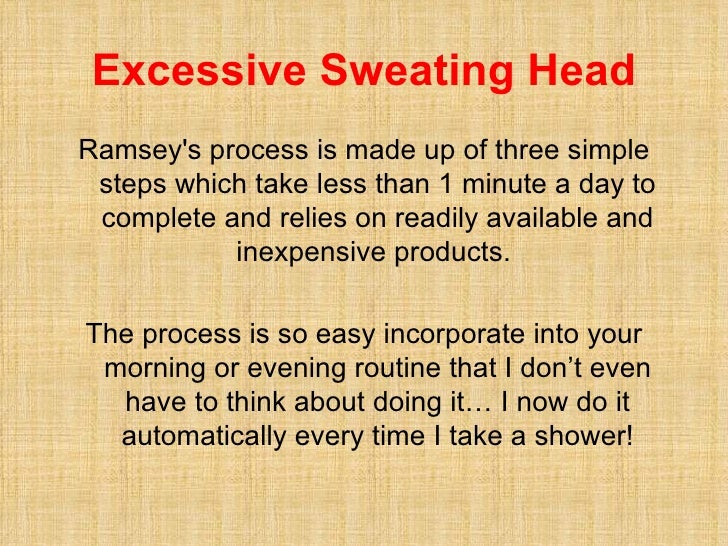 Excessive Sweating Head

Ramsey's process is made up of three simple steps which take less than 1 minute a day to complete and relies on readily available and inexpensive products.

The process is so easy incorporate into your morning or evening routine that I don’t even have to think about doing it… I now do it automatically every time I take a shower!